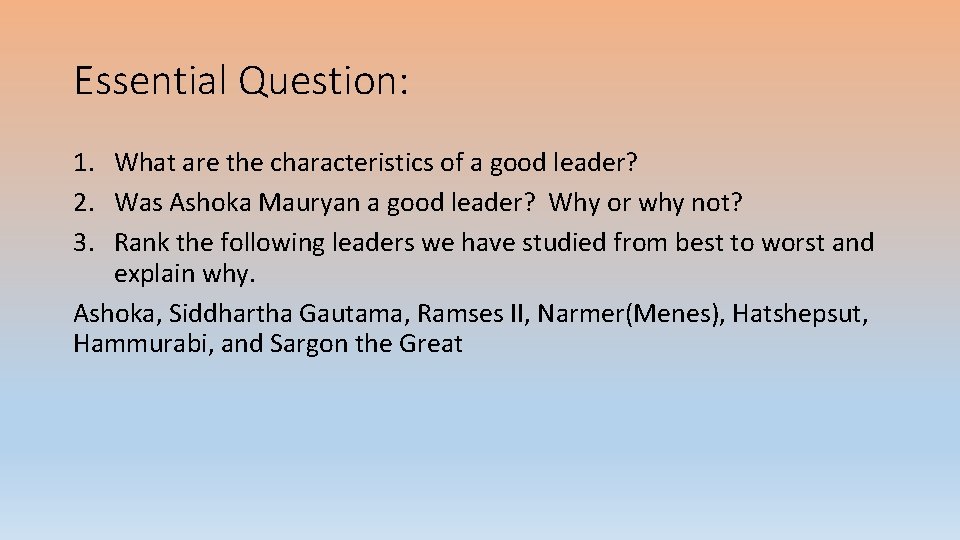 Essential Question:

1. What are the characteristics of a good leader?
2. Was Ashoka Mauryan a good leader? Why or why not?
3. Rank the following leaders we have studied from best to worst and explain why.

Ashoka, Siddhartha Gautama, Ramses II, Narmer(Menes), Hatshepsut, Hammurabi, and Sargon the Great